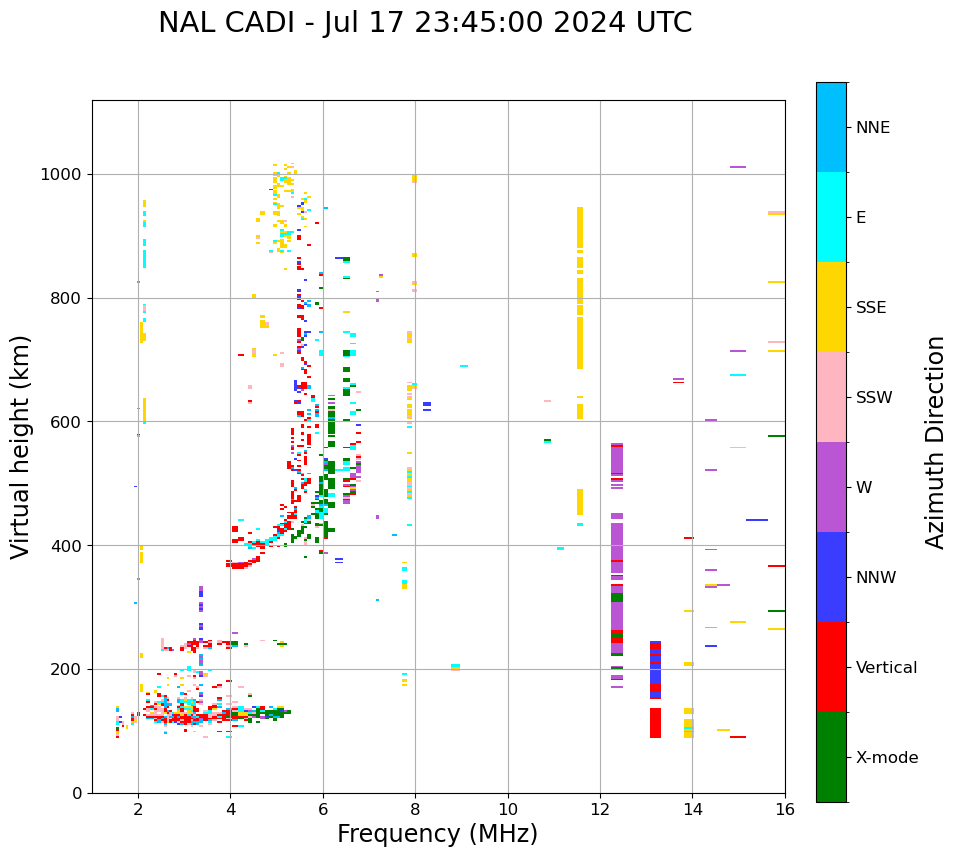 NAL CADI - Jul 17 23:45:00 2024 UTC

Virtual height (km)

1000
800
600
400
200
0

2
4
6
8
10
12
14
16

Frequency (MHz)

NNE
E
SSE
SSW
W
NNW
Vertical
X-mode

Azimuth Direction